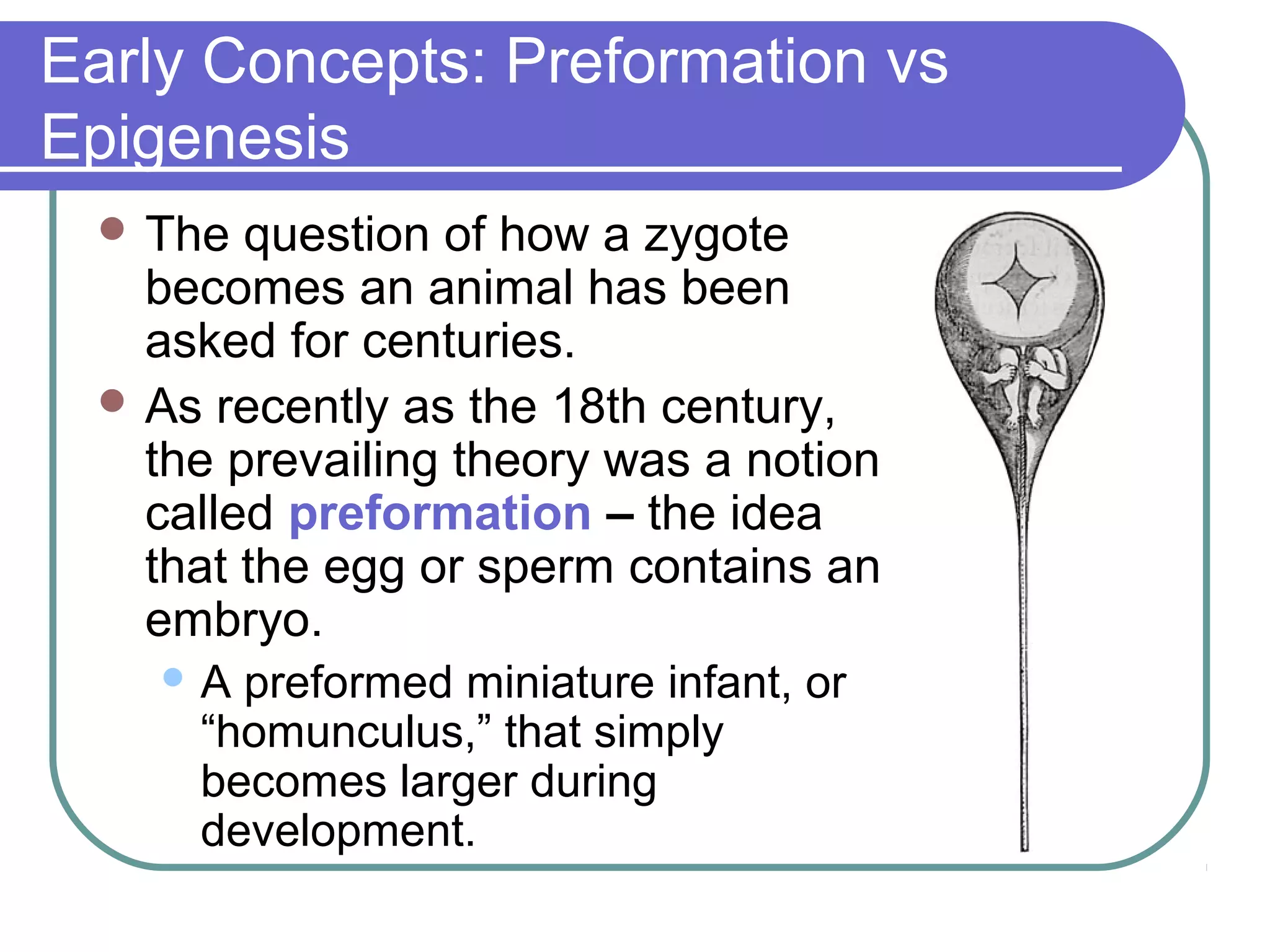 Early Concepts: Preformation vs Epigenesis

The question of how a zygote becomes an animal has been asked for centuries.

As recently as the 18th century, the prevailing theory was a notion called preformation – the idea that the egg or sperm contains an embryo.

A preformed miniature infant, or “homunculus,” that simply becomes larger during development.